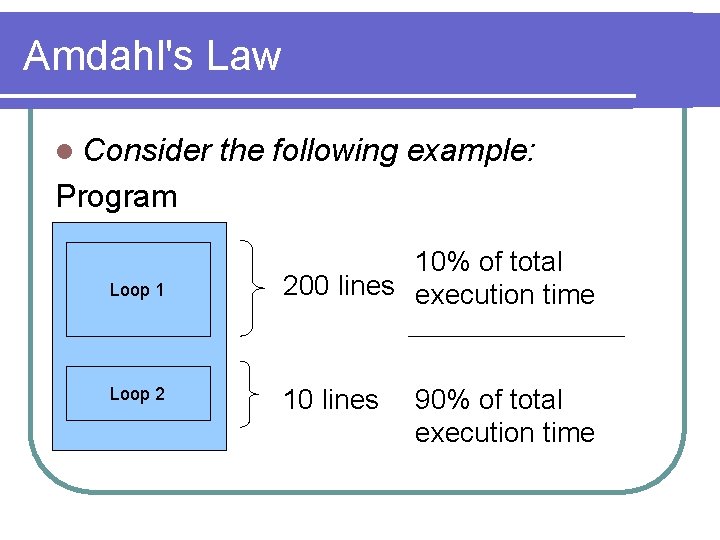 Amdahl's Law

Consider the following example:

Program

Loop 1

200 lines

10% of total execution time

Loop 2

10 lines

90% of total execution time